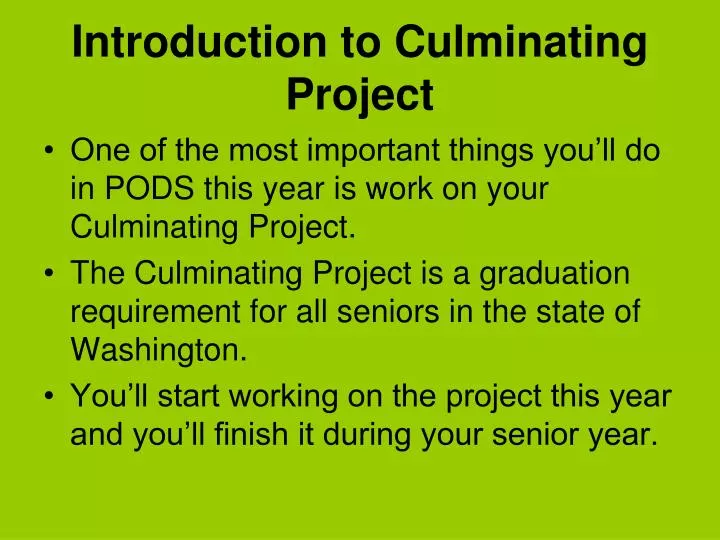 Introduction to Culminating Project

• One of the most important things you’ll do in PODS this year is work on your Culminating Project.

• The Culminating Project is a graduation requirement for all seniors in the state of Washington.

• You’ll start working on the project this year and you’ll finish it during your senior year.